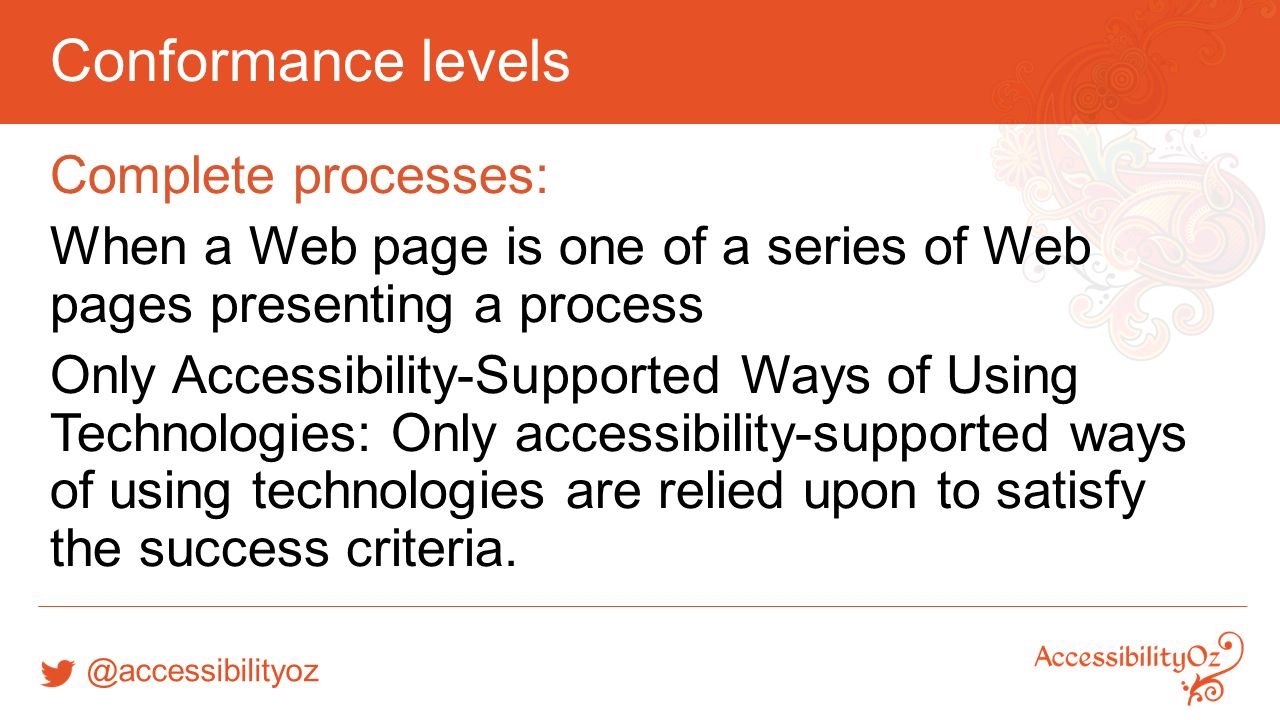 Conformance levels

Complete processes:

When a Web page is one of a series of Web pages presenting a process

Only Accessibility-Supported Ways of Using Technologies: Only accessibility-supported ways of using technologies are relied upon to satisfy the success criteria.

@accessibilityoz

AccessibilityOz